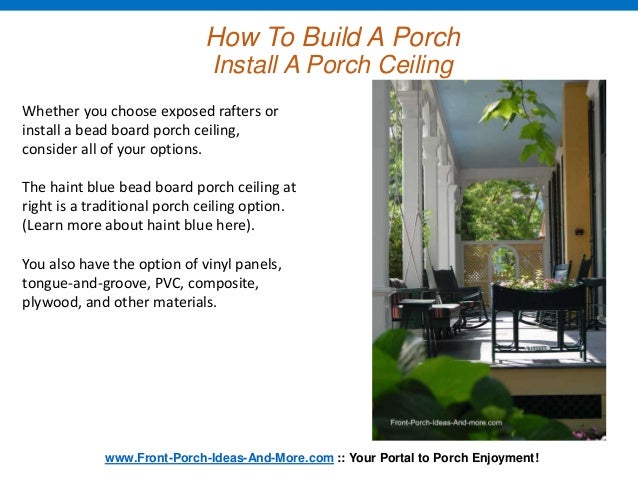 How To Build A Porch
Install A Porch Ceiling

Whether you choose exposed rafters or install a bead board porch ceiling, consider all of your options.

The haint blue bead board porch ceiling at right is a traditional porch ceiling option. (Learn more about haint blue here).

You also have the option of vinyl panels, tongue-and-groove, PVC, composite, plywood, and other materials.

Front-Porch-Ideas-And-more.com

www.Front-Porch-Ideas-And-More.com :: Your Portal to Porch Enjoyment!